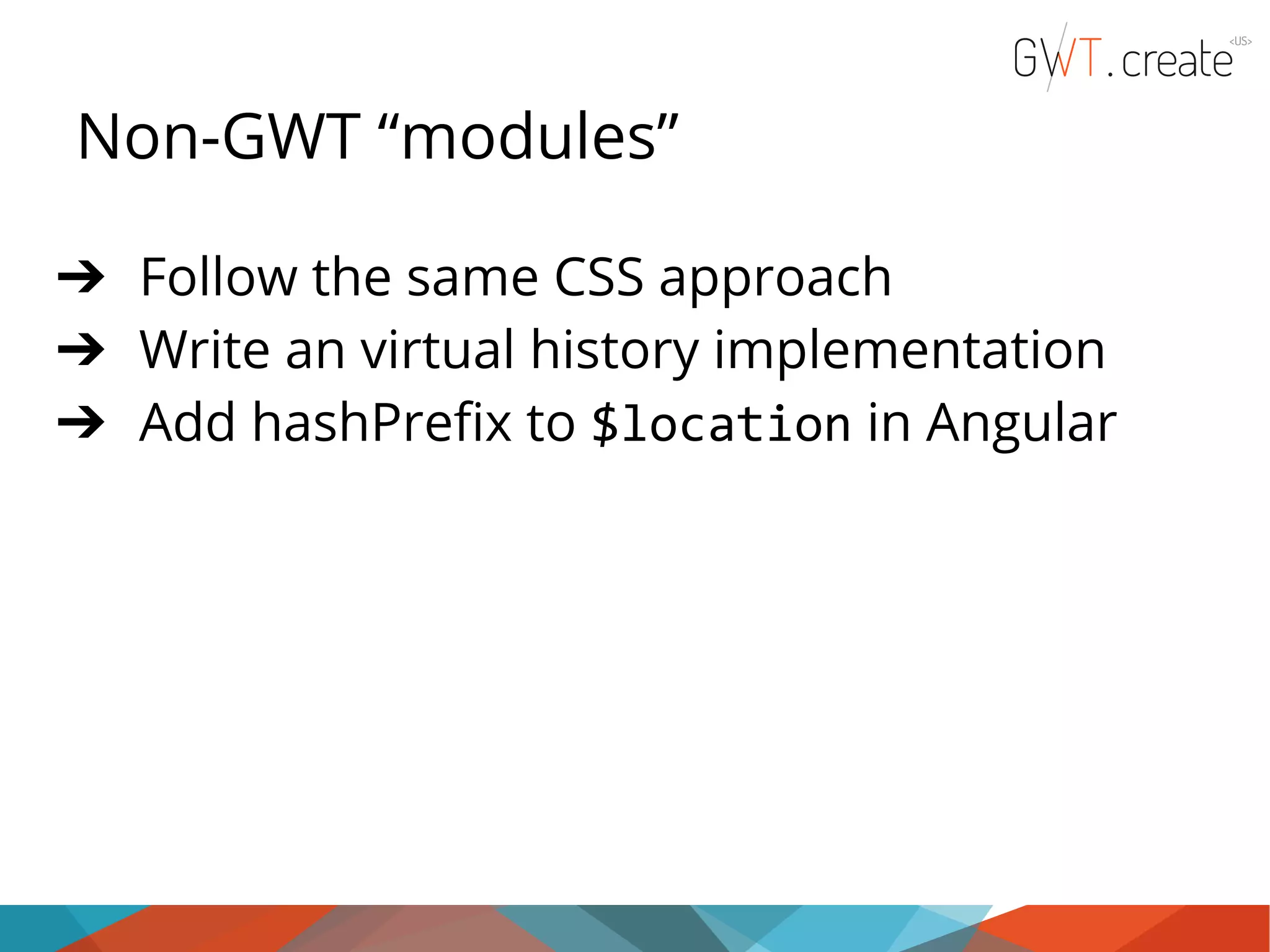 GWT.create <US>

Non-GWT “modules”

➔ Follow the same CSS approach
➔ Write an virtual history implementation
➔ Add hashPrefix to $location in Angular